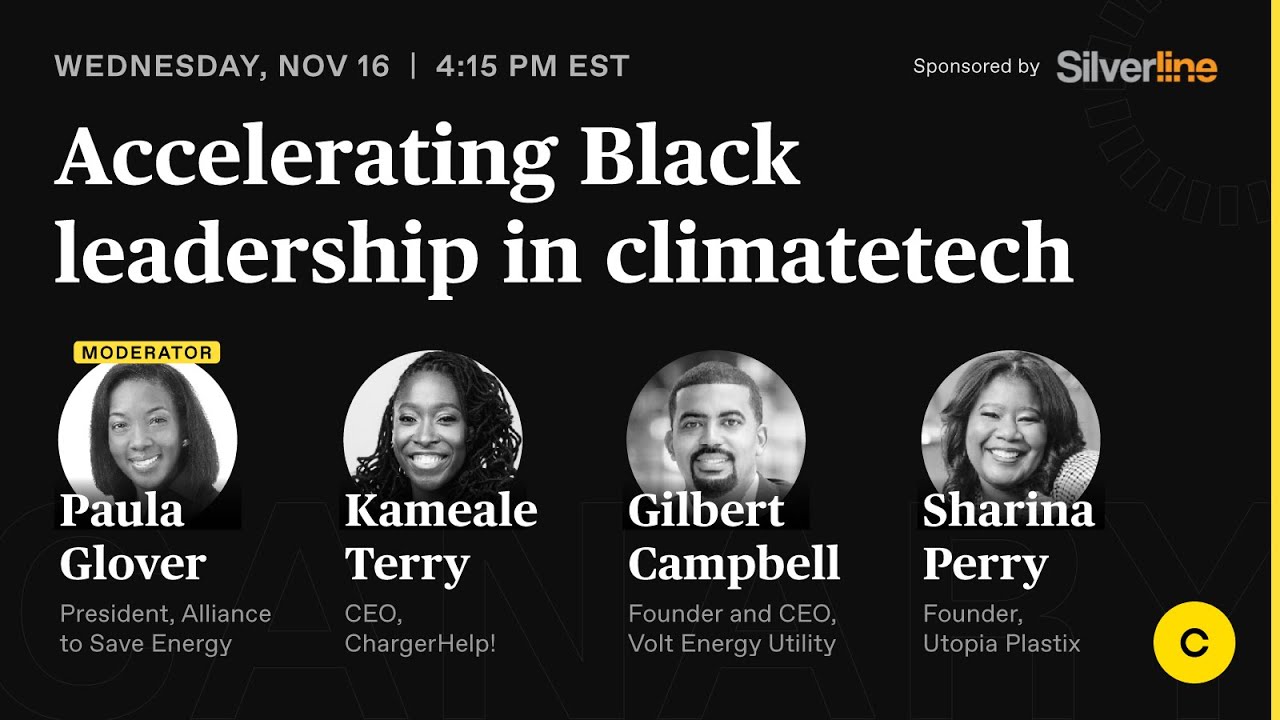 WEDNESDAY, NOV 16 | 4:15 PM EST

Sponsored by Silverline

Accelerating Black leadership in climatetech

MODERATOR

Paula Glover
President, Alliance to Save Energy

Kameale Terry
CEO, ChargerHelp!

Gilbert Campbell
Founder and CEO, Volt Energy Utility

Sharina Perry
Founder, Utopia Plastix

C